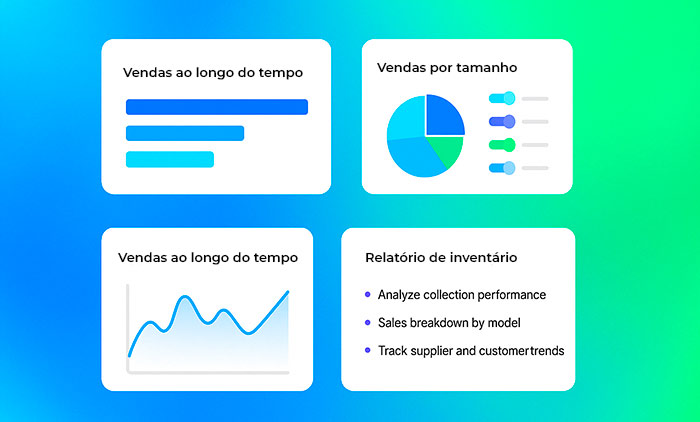 Vendas ao longo do tempo

Vendas por tamanho

Vendas ao longo do tempo

Relatório de inventário

Analyze collection performance

Sales breakdown by model

Track supplier and customertrends